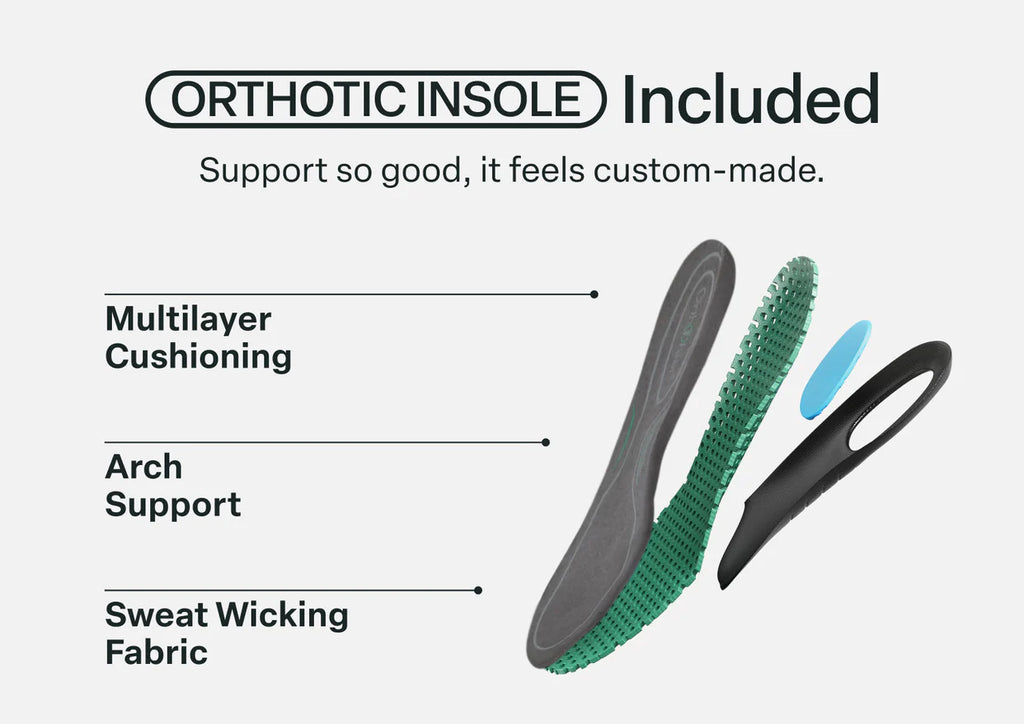 ORTHOTIC INSOLE Included

Support so good, it feels custom-made.

Multilayer Cushioning

Arch Support

Sweat Wicking Fabric